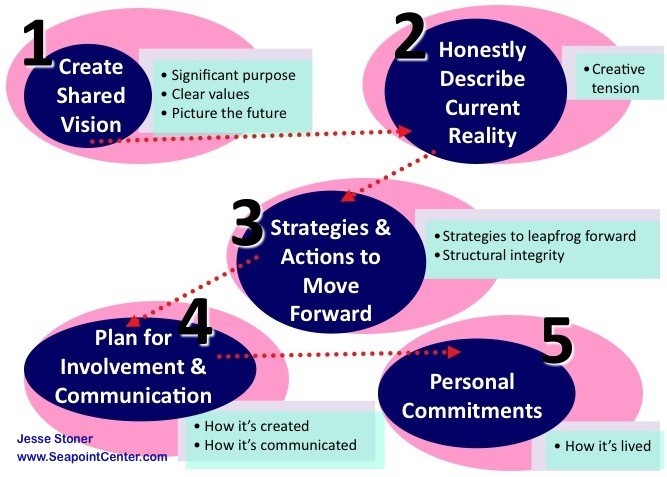 1 Create Shared Vision

• Significant purpose
• Clear values
• Picture the future

2 Honestly Describe Current Reality

• Creative tension

3 Strategies & Actions to Move Forward

• Strategies to leapfrog forward
• Structural integrity

4 Plan for Involvement & Communication

• How it's created
• How it's communicated

5 Personal Commitments

• How it's lived

Jesse Stoner
www.SeapointCenter.com